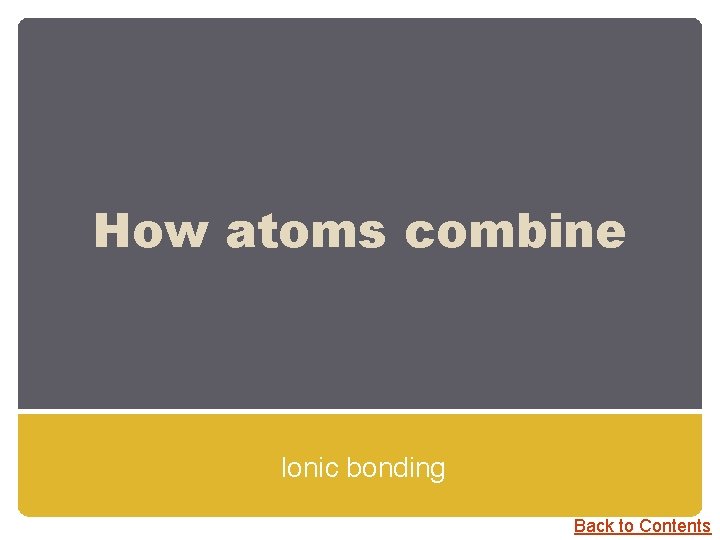 How atoms combine

Ionic bonding

Back to Contents